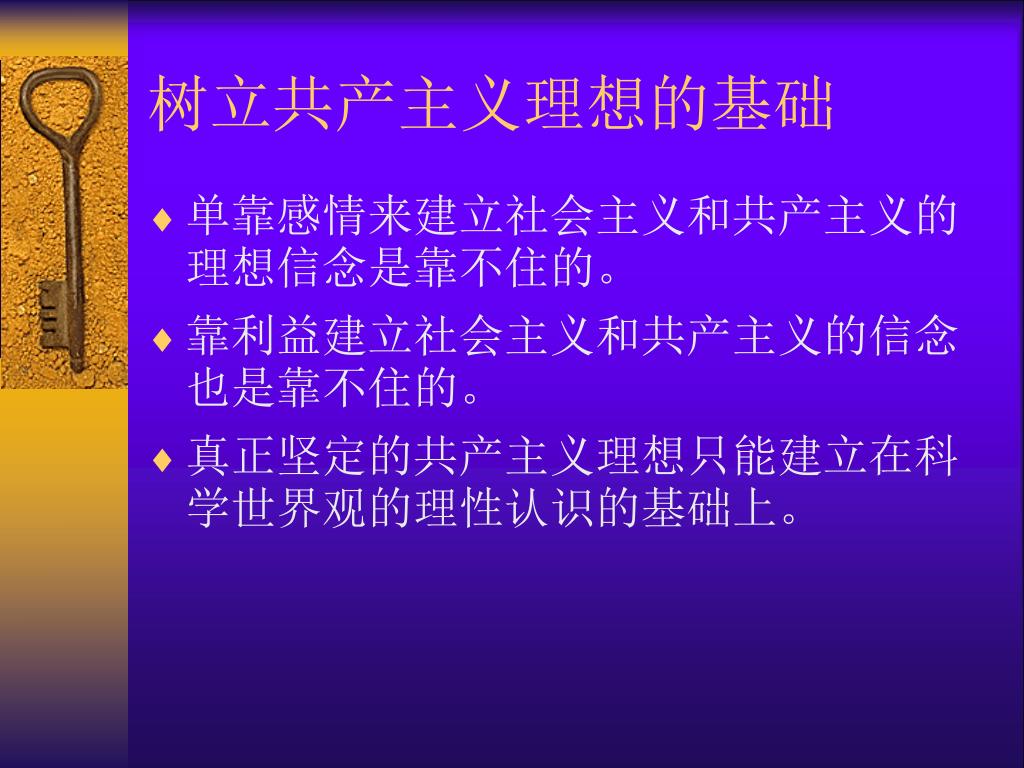 树立共产主义理想的基础

♦ 单靠感情来建立社会主义和共产主义的理想信念是靠不住的。

♦ 靠利益建立社会主义和共产主义的信念也是靠不住的。

♦ 真正坚定的共产主义理想只能建立在科学世界观的理性认识的基础上。